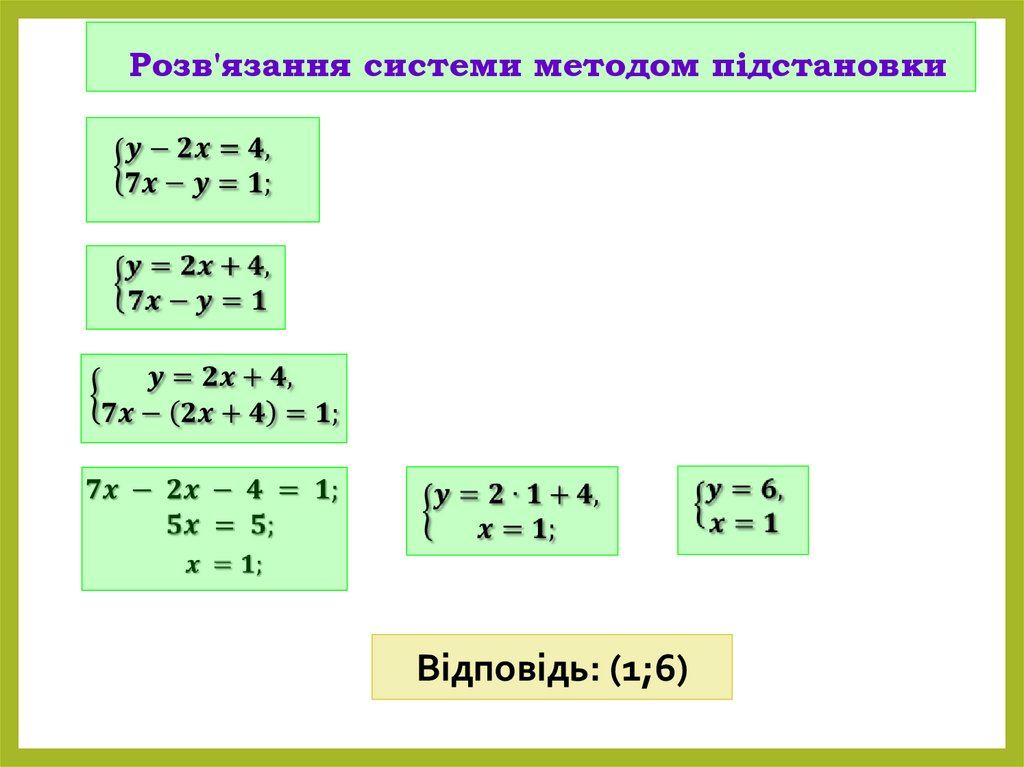 Розв'язання системи методом підстановки

$\begin{cases} y - 2x = 4, \\ 7x - y = 1; \end{cases}$

$\begin{cases} y = 2x + 4, \\ 7x - y = 1 \end{cases}$

$\begin{cases} y = 2x + 4, \\ 7x - (2x + 4) = 1; \end{cases}$

$7x - 2x - 4 = 1;$
$5x = 5;$
$x = 1;$

$\begin{cases} y = 2 \cdot 1 + 4, \\ x = 1; \end{cases}$

$\begin{cases} y = 6, \\ x = 1 \end{cases}$

Відповідь: (1;6)